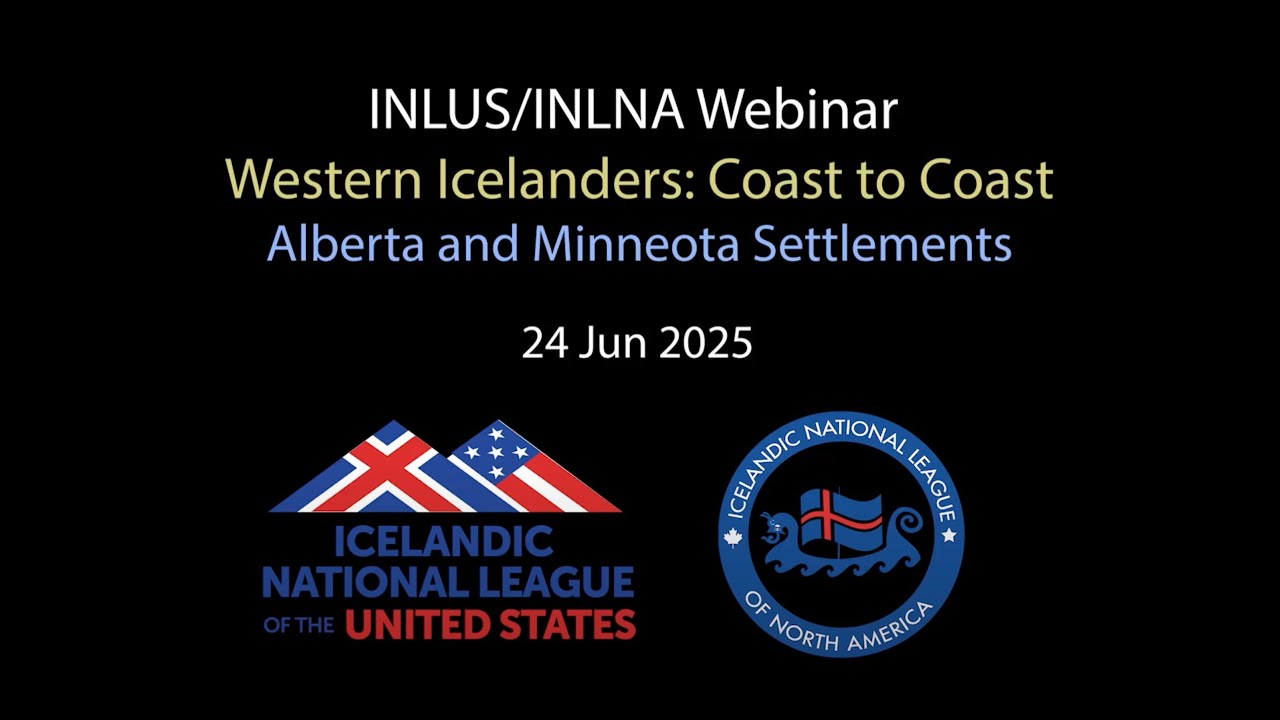 INLUS/INLNA Webinar
Western Icelanders: Coast to Coast
Alberta and Minneota Settlements

24 Jun 2025

ICELANDIC NATIONAL LEAGUE OF THE UNITED STATES

ICELANDIC NATIONAL LEAGUE OF NORTH AMERICA